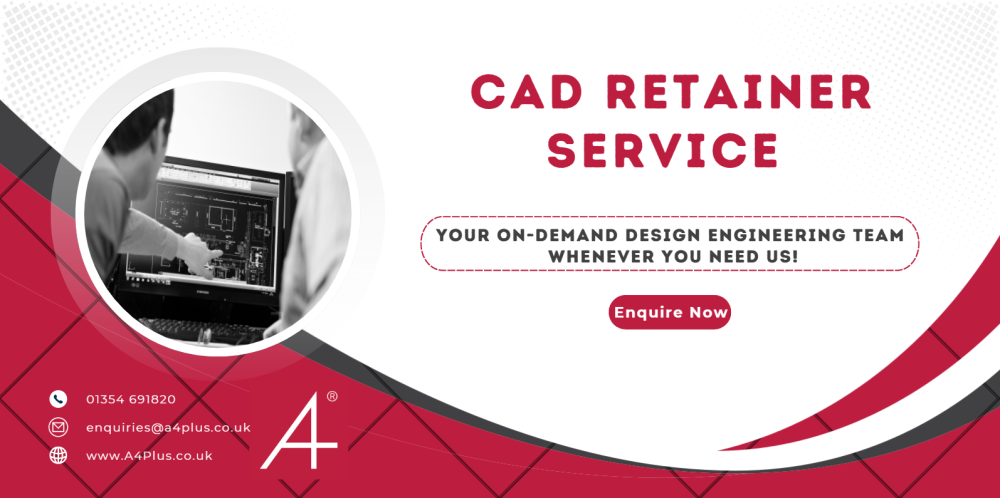 CAD RETAINER SERVICE

YOUR ON-DEMAND DESIGN ENGINEERING TEAM WHENEVER YOU NEED US!

Enquire Now

01354 691820

enquiries@a4plus.co.uk

www.A4Plus.co.uk

A4®